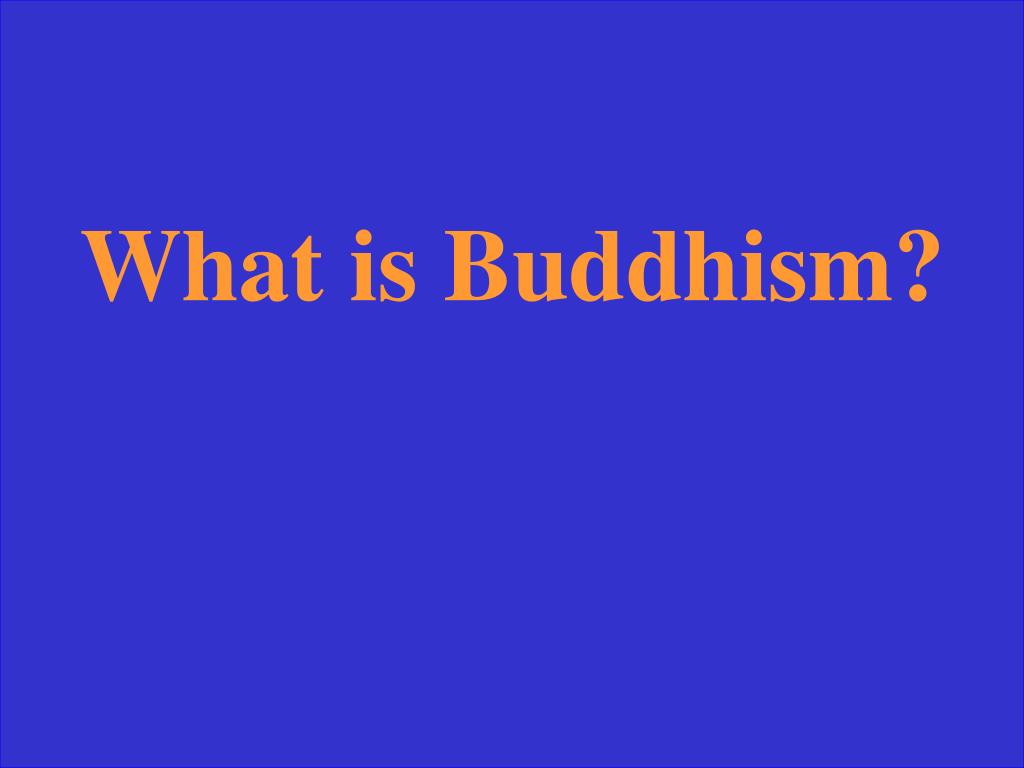 What is Buddhism?